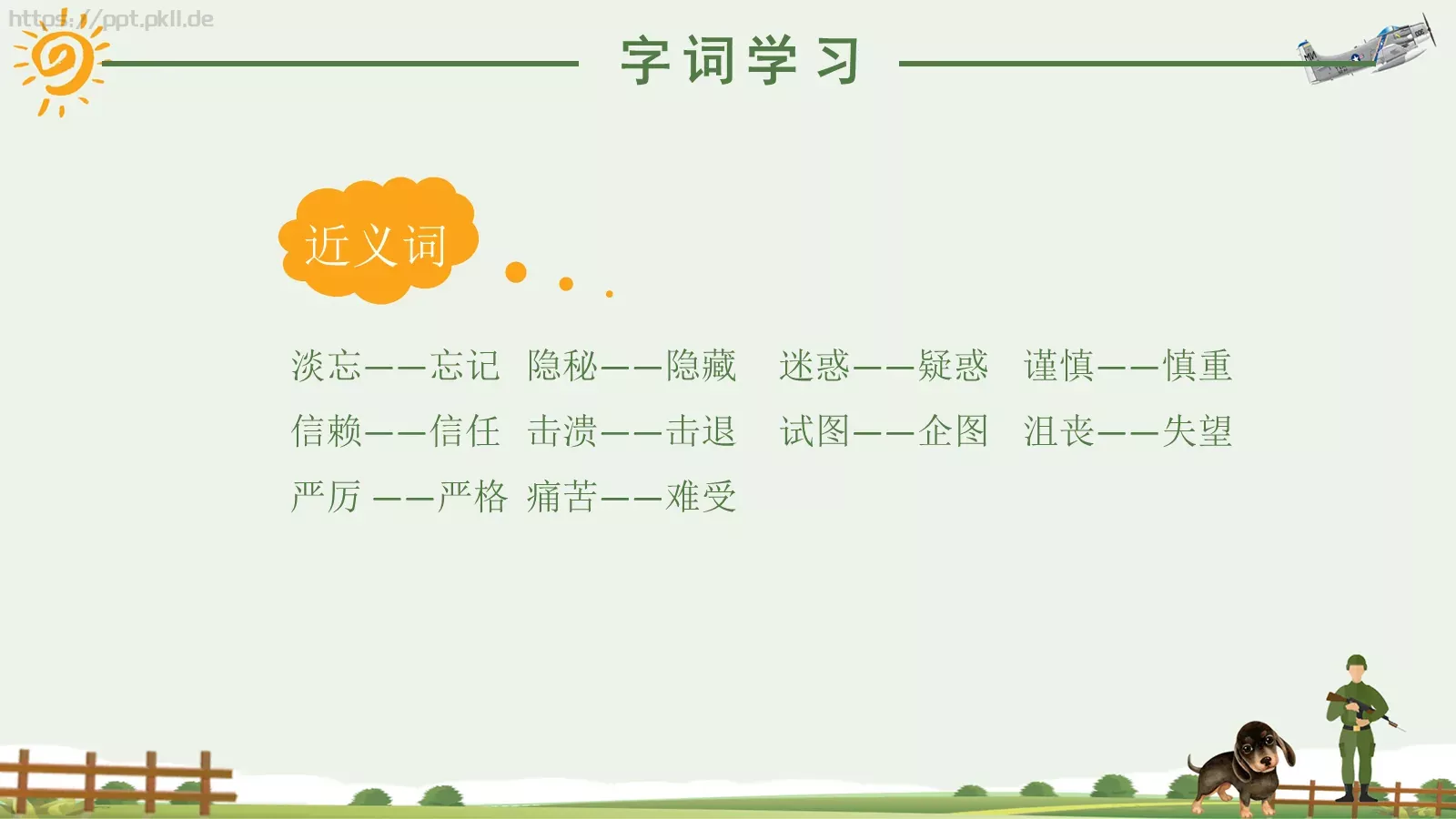 https://ppt.pkll.de

字词学习

近义词

淡忘——忘记 隐秘——隐藏 迷惑——疑惑 谨慎——慎重

信赖——信任 击溃——击退 试图——企图 沮丧——失望

严厉 ——严格 痛苦——难受